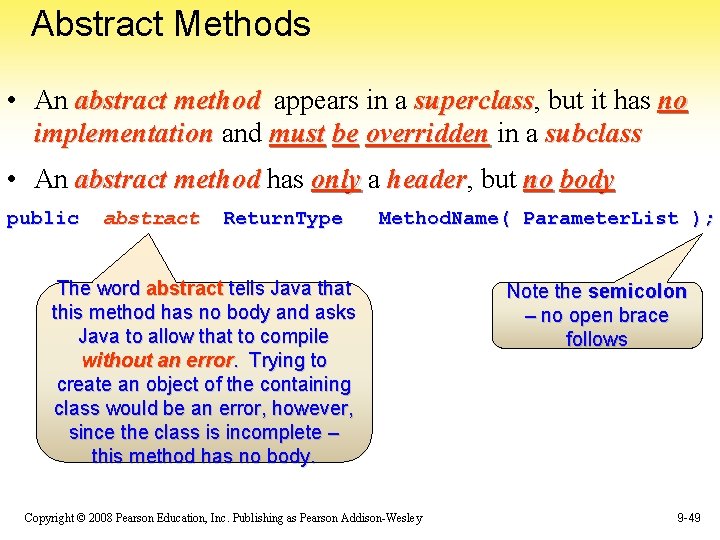 Abstract Methods

• An abstract method appears in a superclass, but it has no implementation and must be overridden in a subclass

• An abstract method has only a header, but no body

public abstract ReturnType MethodName( ParameterList );

The word abstract tells Java that this method has no body and asks Java to allow that to compile without an error. Trying to create an object of the containing class would be an error, however, since the class is incomplete – this method has no body.

Note the semicolon – no open brace follows

Copyright © 2008 Pearson Education, Inc. Publishing as Pearson Addison-Wesley

9-49